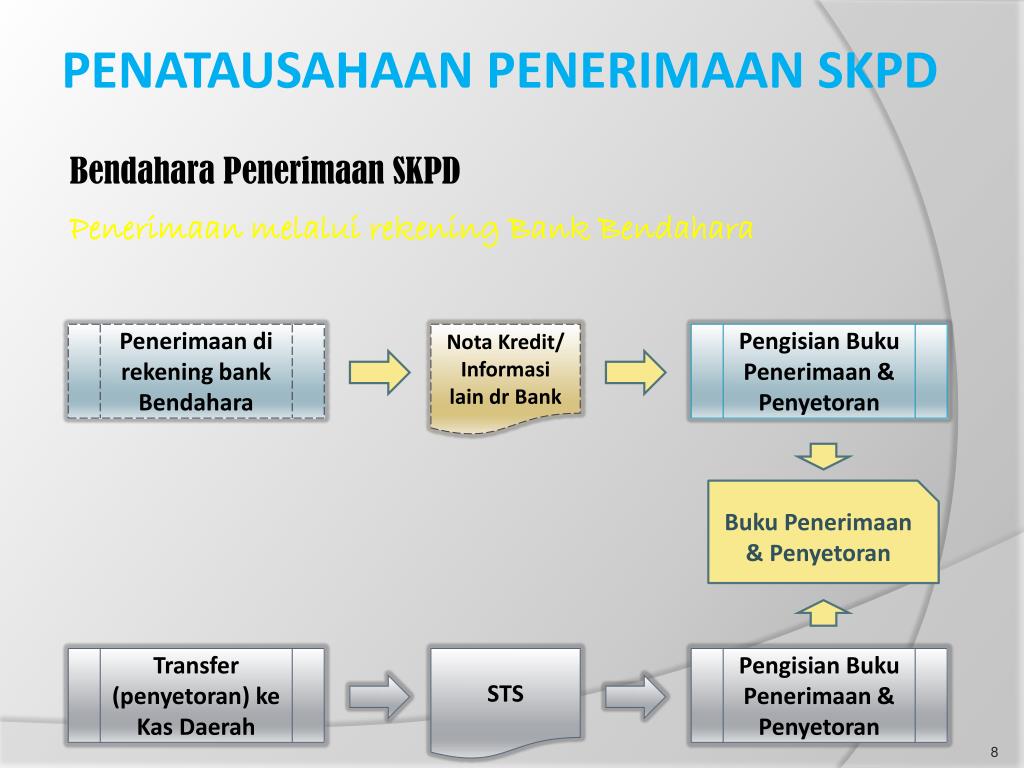 PENATAUSAHAAN PENERIMAAN SKPD

Bendahara Penerimaan SKPD

Penerimaan melalui rekening Bank Bendahara

Penerimaan di rekening bank Bendahara

Nota Kredit/ Informasi lain dr Bank

Pengisian Buku Penerimaan & Penyetoran

Buku Penerimaan & Penyetoran

Transfer (penyetoran) ke Kas Daerah

STS

Pengisian Buku Penerimaan & Penyetoran

8